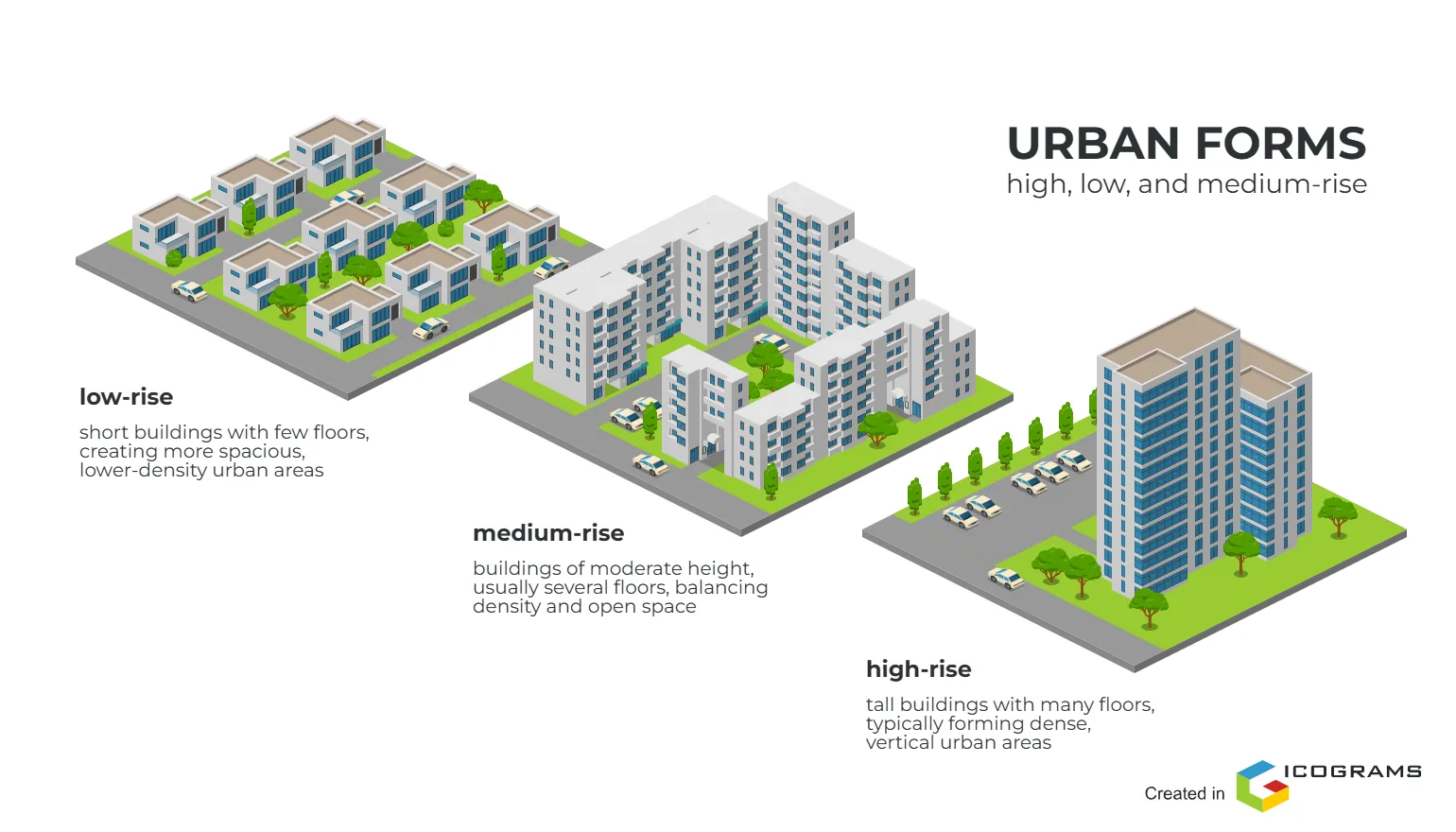 URBAN FORMS
high, low, and medium-rise

low-rise

short buildings with few floors, creating more spacious, lower-density urban areas

medium-rise

buildings of moderate height, usually several floors, balancing density and open space

high-rise

tall buildings with many floors, typically forming dense, vertical urban areas

Created in ICOGRAMS